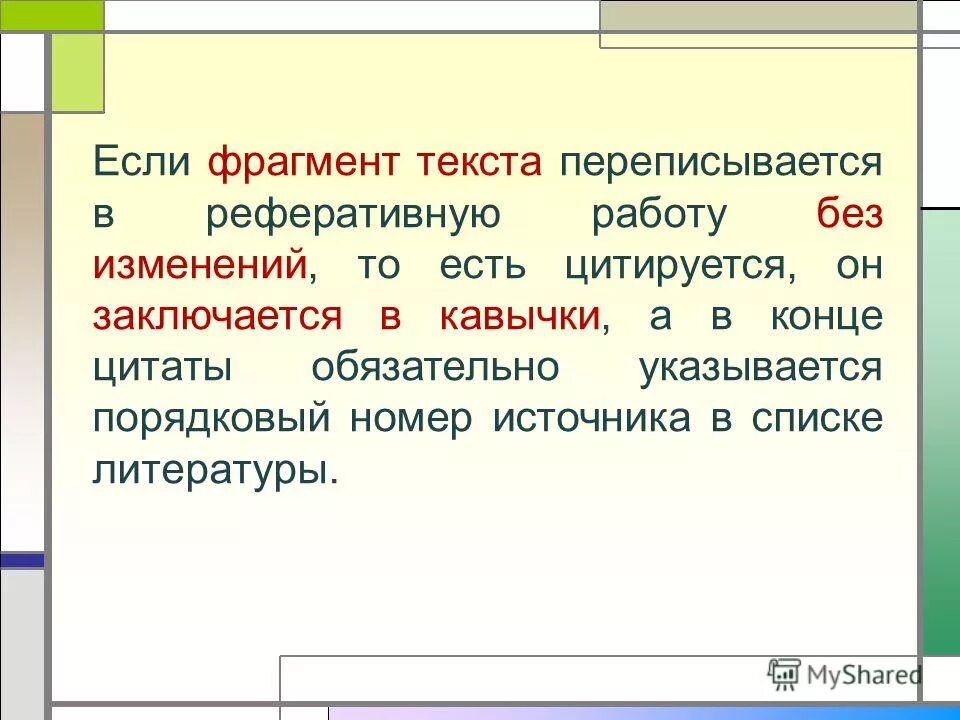 Если фрагмент текста переписывается в реферативную работу без изменений, то есть цитируется, он заключается в кавычки, а в конце цитаты обязательно указывается порядковый номер источника в списке литературы.

MyShared